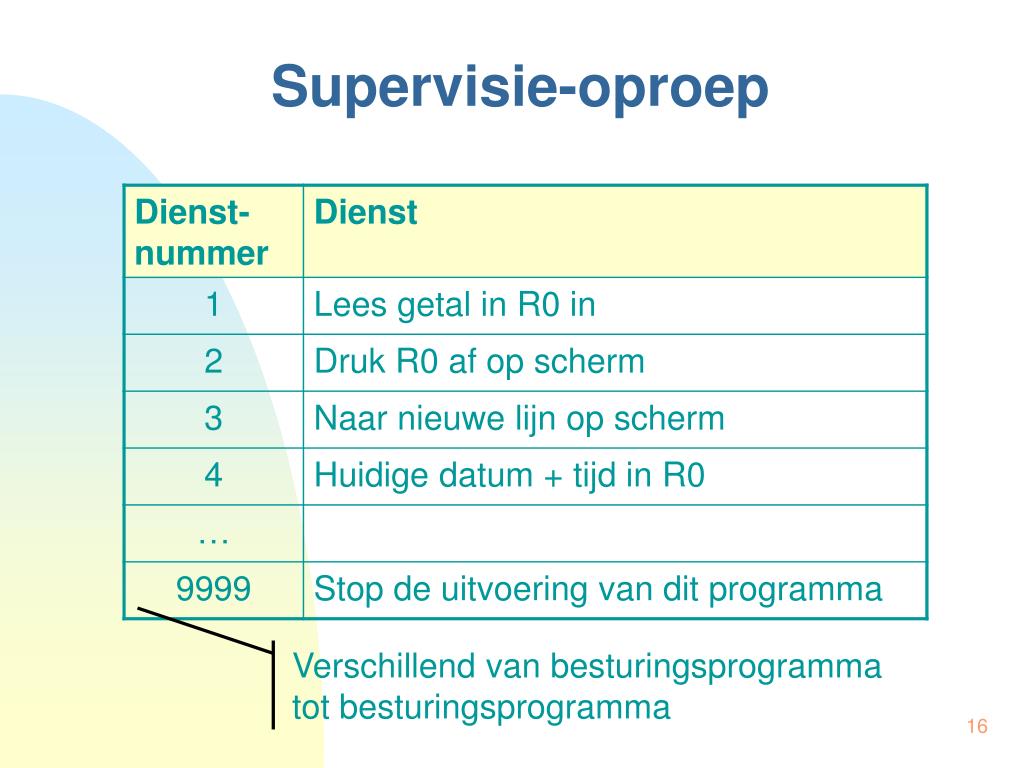 Supervisie-oproep

| Dienst-nummer | Dienst |
|---|---|
| 1 | Lees getal in R0 in |
| 2 | Druk R0 af op scherm |
| 3 | Naar nieuwe lijn op scherm |
| 4 | Huidige datum + tijd in R0 |
| … | |
| 9999 | Stop de uitvoering van dit programma |

Verschillend van besturingsprogramma tot besturingsprogramma

16